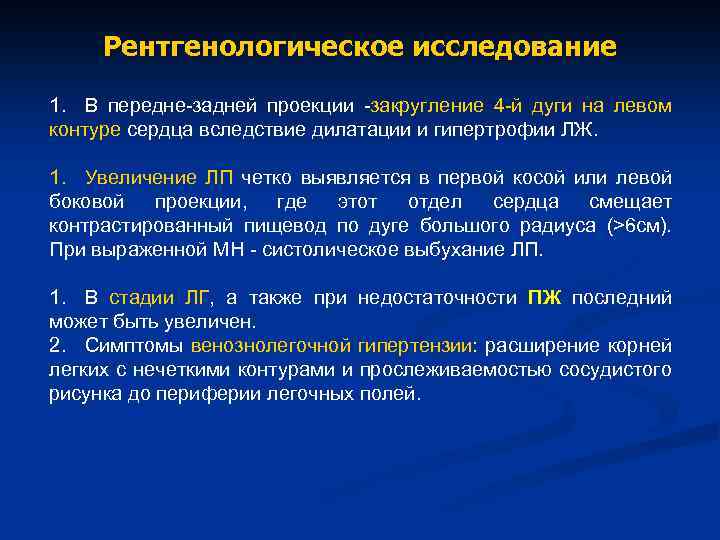 Рентгенологическое исследование

1. В передне-задней проекции -закругление 4-й дуги на левом контуре сердца вследствие дилатации и гипертрофии ЛЖ.

1. Увеличение ЛП четко выявляется в первой косой или левой боковой проекции, где этот отдел сердца смещает контрастированный пищевод по дуге большого радиуса (>6см). При выраженной МН - систолическое выбухание ЛП.

1. В стадии ЛГ, а также при недостаточности ПЖ последний может быть увеличен.
2. Симптомы венознолегочной гипертензии: расширение корней легких с нечеткими контурами и прослеживаемостью сосудистого рисунка до периферии легочных полей.